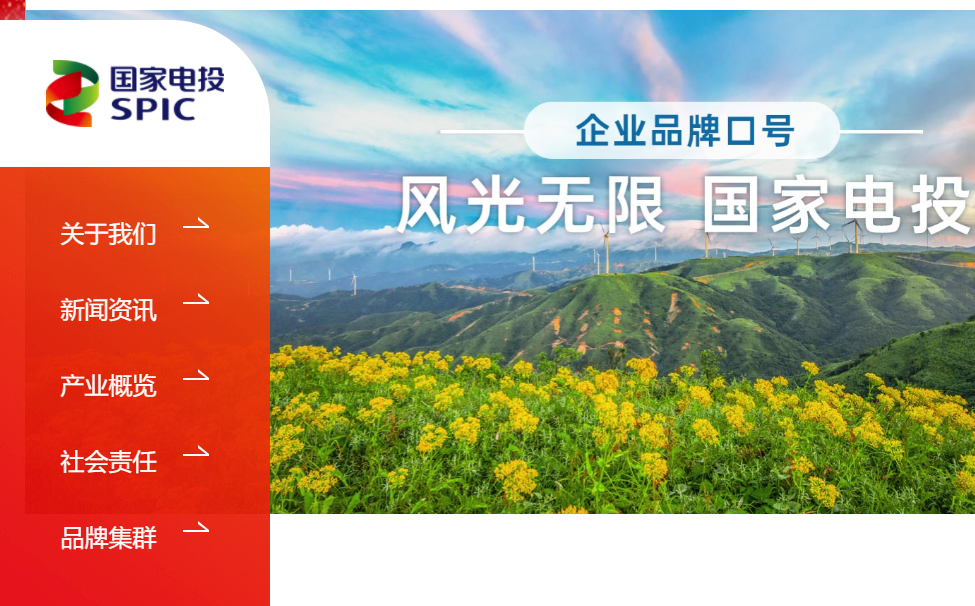 国家电投
SPIC

关于我们

新闻资讯

产业概览

社会责任

品牌集群

企业品牌口号

风光无限 国家电投